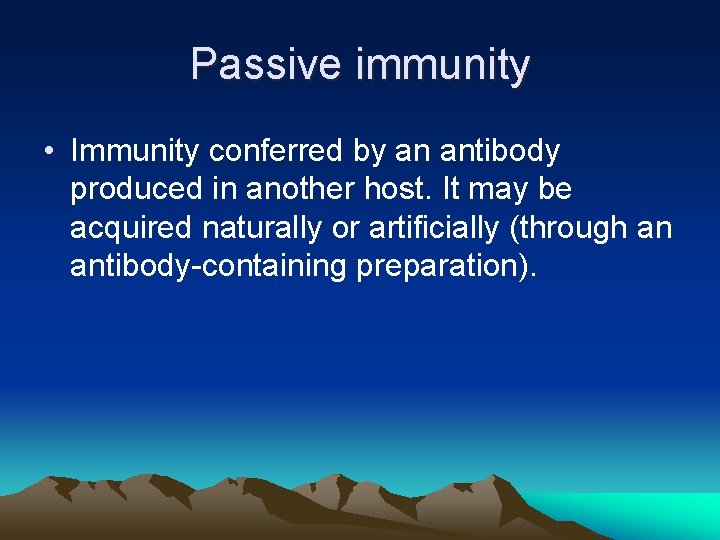 Passive immunity

• Immunity conferred by an antibody produced in another host. It may be acquired naturally or artificially (through an antibody-containing preparation).